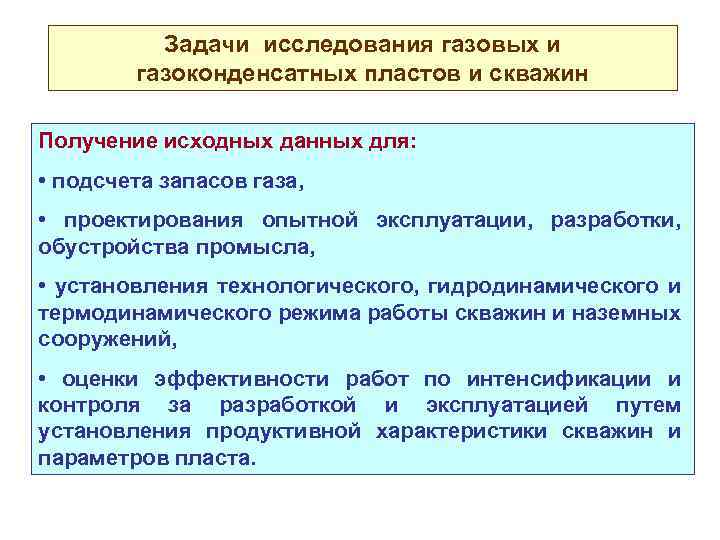 Задачи исследования газовых и газоконденсатных пластов и скважин

Получение исходных данных для:

• подсчета запасов газа,

• проектирования опытной эксплуатации, разработки, обустройства промысла,

• установления технологического, гидродинамического и термодинамического режима работы скважин и наземных сооружений,

• оценки эффективности работ по интенсификации и контроля за разработкой и эксплуатацией путем установления продуктивной характеристики скважин и параметров пласта.